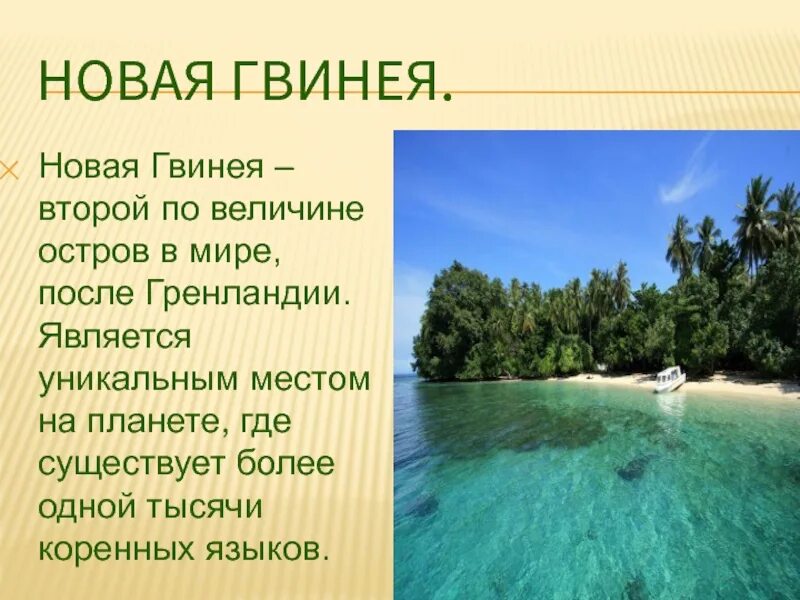 НОВАЯ ГВИНЕЯ.

Новая Гвинея – второй по величине остров в мире, после Гренландии. Является уникальным местом на планете, где существует более одной тысячи коренных языков.